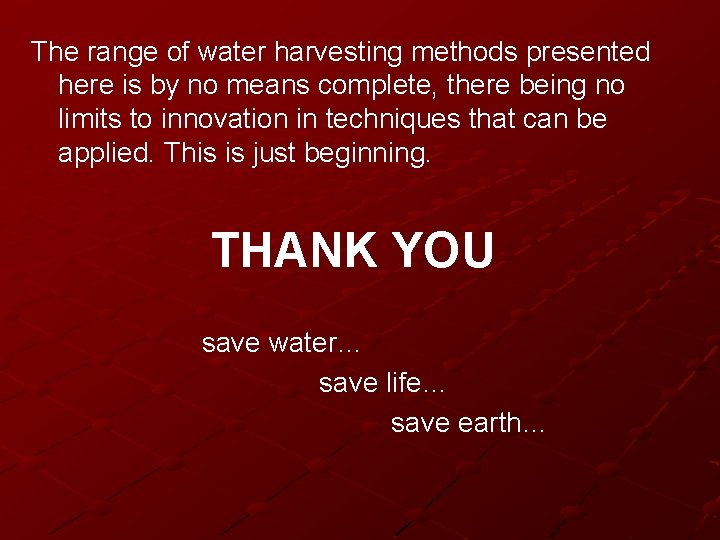 The range of water harvesting methods presented here is by no means complete, there being no limits to innovation in techniques that can be applied. This is just beginning.

THANK YOU

save water...

save life...

save earth...